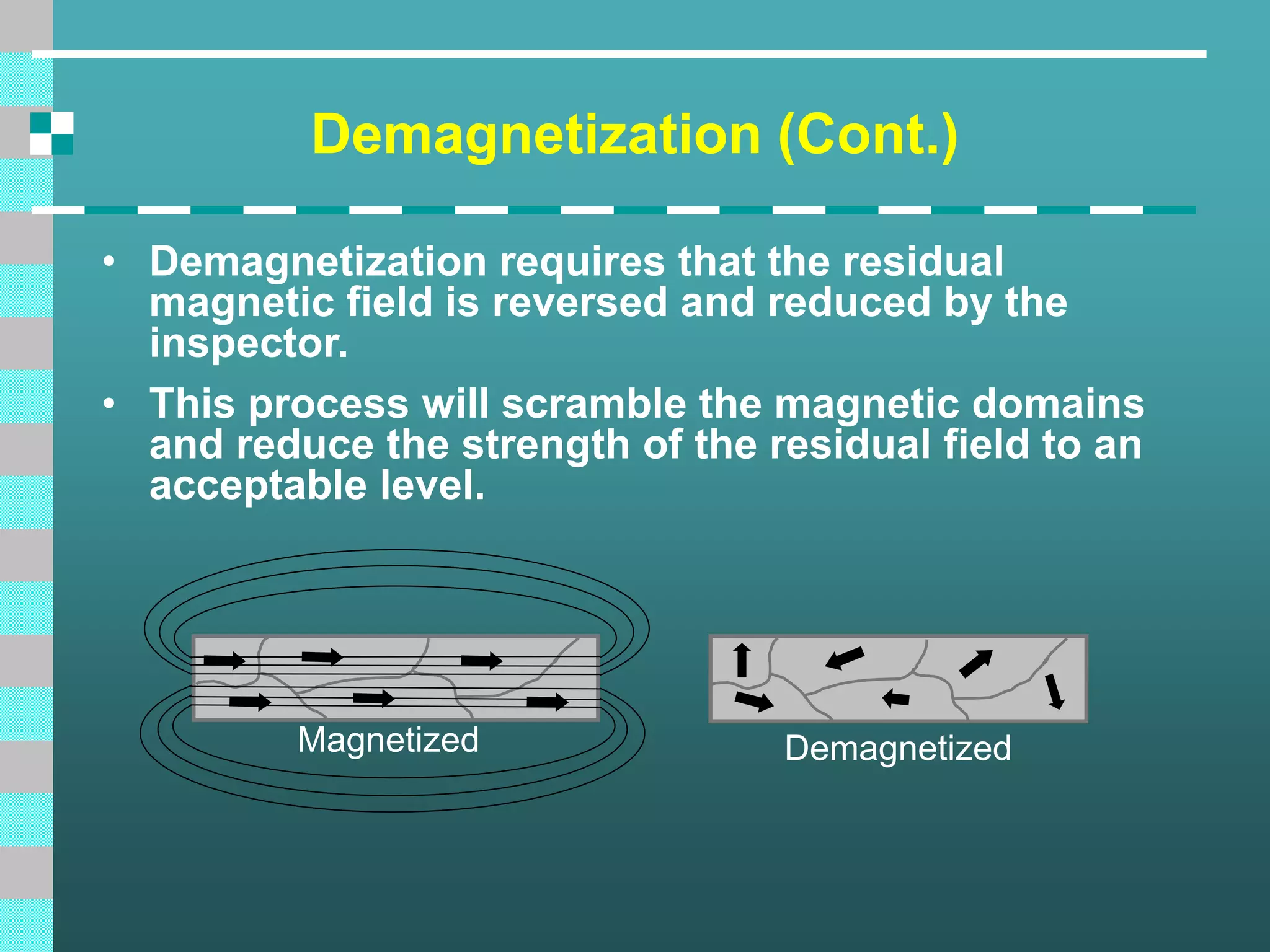 Demagnetization (Cont.)

• Demagnetization requires that the residual magnetic field is reversed and reduced by the inspector.

• This process will scramble the magnetic domains and reduce the strength of the residual field to an acceptable level.

Magnetized

Demagnetized